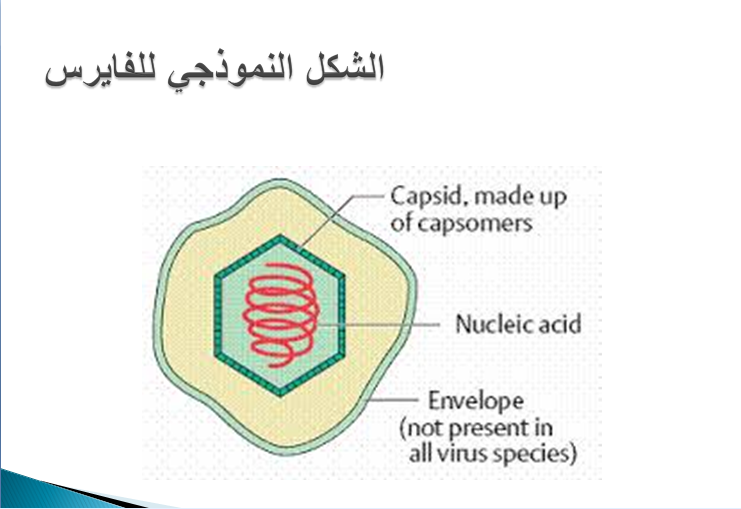 الشكل النموذجي للفايرس

Capsid, made up of capsomers

Nucleic acid

Envelope (not present in all virus species)